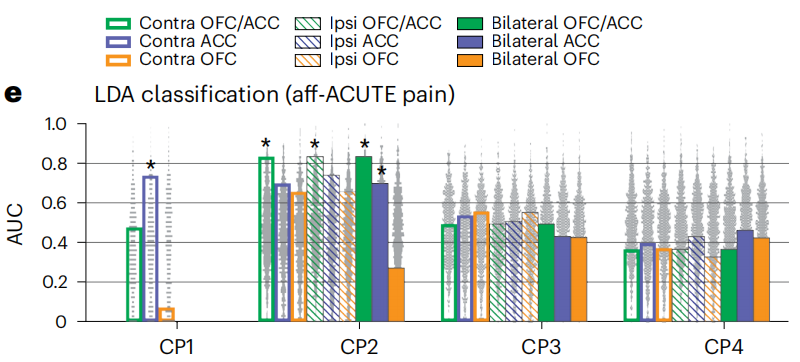 Contra OFC/ACC
Contra ACC
Contra OFC
Ipsi OFC/ACC
Ipsi ACC
Ipsi OFC
Bilateral OFC/ACC
Bilateral ACC
Bilateral OFC

e LDA classification (aff-ACUTE pain)

AUC
1.0
0.8
0.6
0.4
0.2
0

*
*
*
*
*

CP1
CP2
CP3
CP4